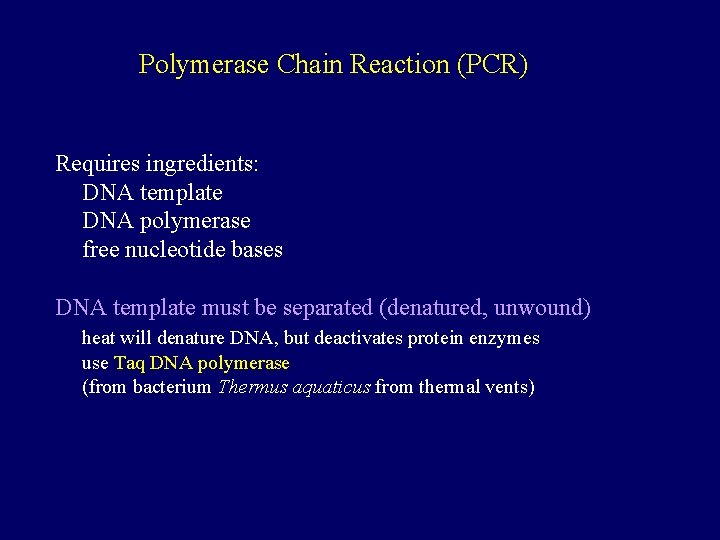 Polymerase Chain Reaction (PCR)

Requires ingredients:
DNA template
DNA polymerase
free nucleotide bases

DNA template must be separated (denatured, unwound)
heat will denature DNA, but deactivates protein enzymes
use Taq DNA polymerase
(from bacterium Thermus aquaticus from thermal vents)